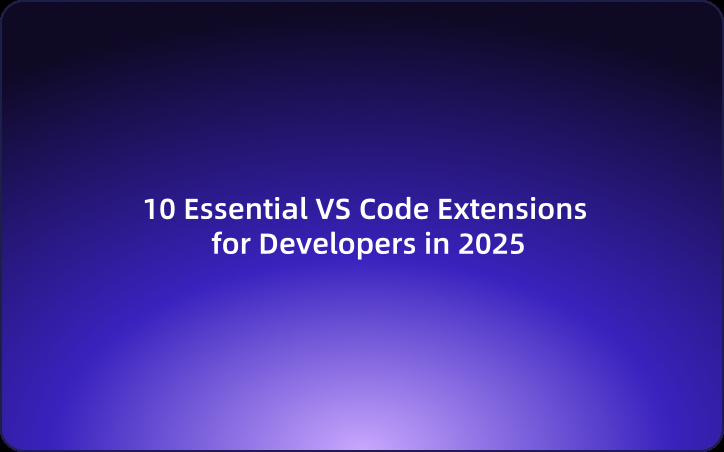 10 Essential VS Code Extensions for Developers in 2025